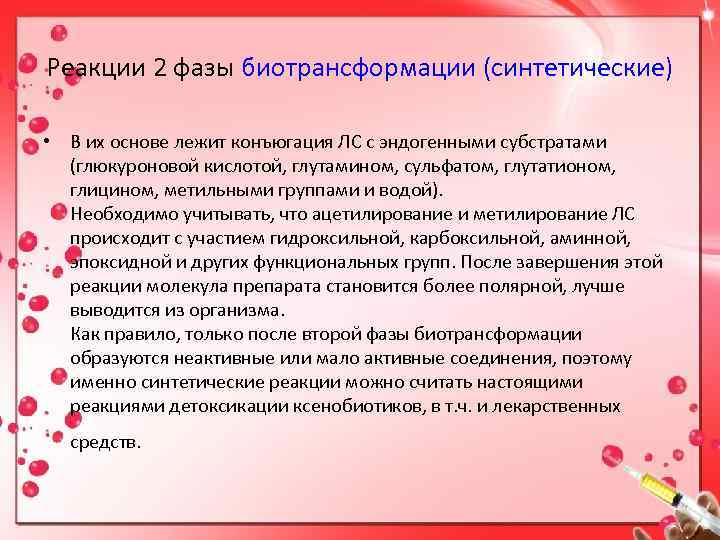 Реакции 2 фазы биотрансформации (синтетические)

• В их основе лежит конъюгация ЛС с эндогенными субстратами (глюкуроновой кислотой, глутамином, сульфатом, глутатионом, глицином, метильными группами и водой).
Необходимо учитывать, что ацетилирование и метилирование ЛС происходит с участием гидроксильной, карбоксильной, аминной, эпоксидной и других функциональных групп. После завершения этой реакции молекула препарата становится более полярной, лучше выводится из организма.
Как правило, только после второй фазы биотрансформации образуются неактивные или мало активные соединения, поэтому именно синтетические реакции можно считать настоящими реакциями детоксикации ксенобиотиков, в т.ч. и лекарственных средств.